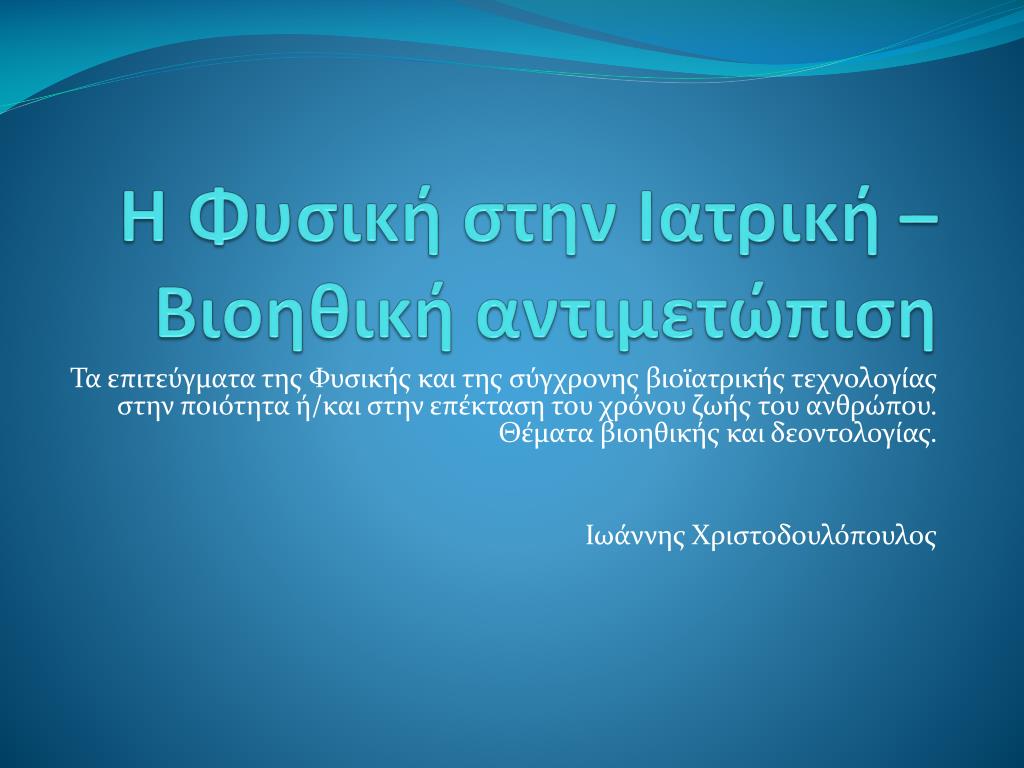 Η Φυσική στην Ιατρική – Βιοηθική αντιμετώπιση

Τα επιτεύγματα της Φυσικής και της σύγχρονης βιοϊατρικής τεχνολογίας στην ποιότητα ή/και στην επέκταση του χρόνου ζωής του ανθρώπου. Θέματα βιοηθικής και δεοντολογίας.

Ιωάννης Χριστοδουλόπουλος